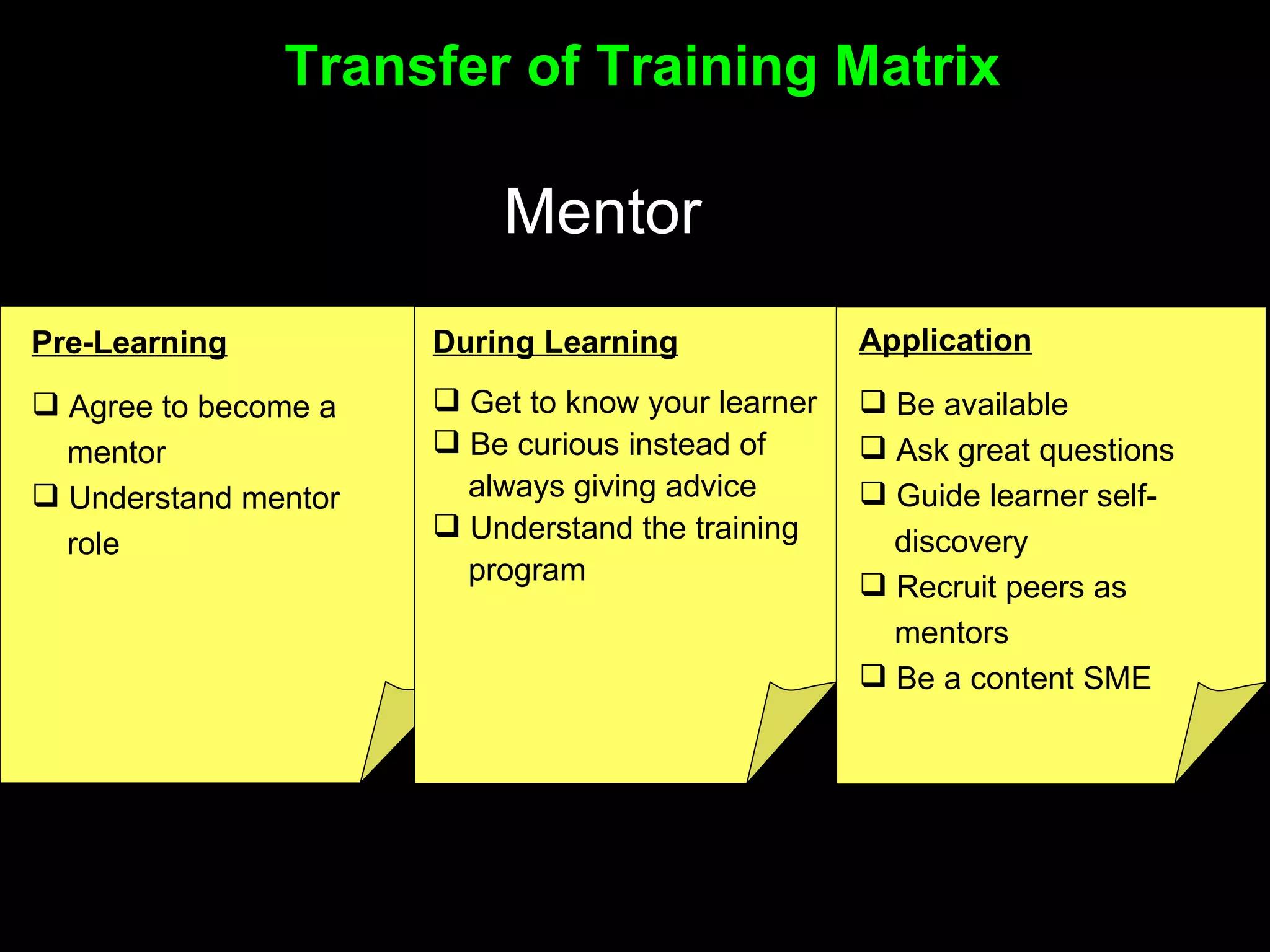 Transfer of Training Matrix

Mentor

Pre-Learning

❑ Agree to become a mentor
❑ Understand mentor role

During Learning

❑ Get to know your learner
❑ Be curious instead of always giving advice
❑ Understand the training program

Application

❑ Be available
❑ Ask great questions
❑ Guide learner self-discovery
❑ Recruit peers as mentors
❑ Be a content SME